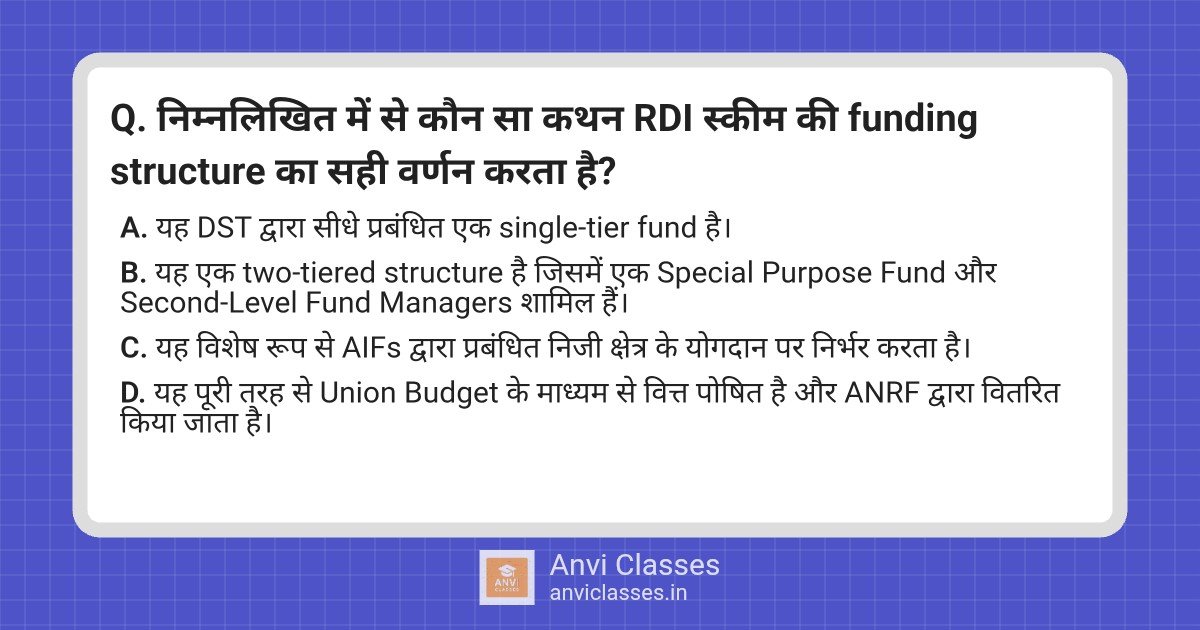 Q. निम्नलिखित में से कौन सा कथन RDI स्कीम की funding structure का सही वर्णन करता है?

A. यह DST द्वारा सीधे प्रबंधित एक single-tier fund है।

B. यह एक two-tiered structure है जिसमें एक Special Purpose Fund और Second-Level Fund Managers शामिल हैं।

C. यह विशेष रूप से AIFs द्वारा प्रबंधित निजी क्षेत्र के योगदान पर निर्भर करता है।

D. यह पूरी तरह से Union Budget के माध्यम से वित्त पोषित है और ANRF द्वारा वितरित किया जाता है।

ANVI CLASSES

Anvi Classes
anviclasses.in